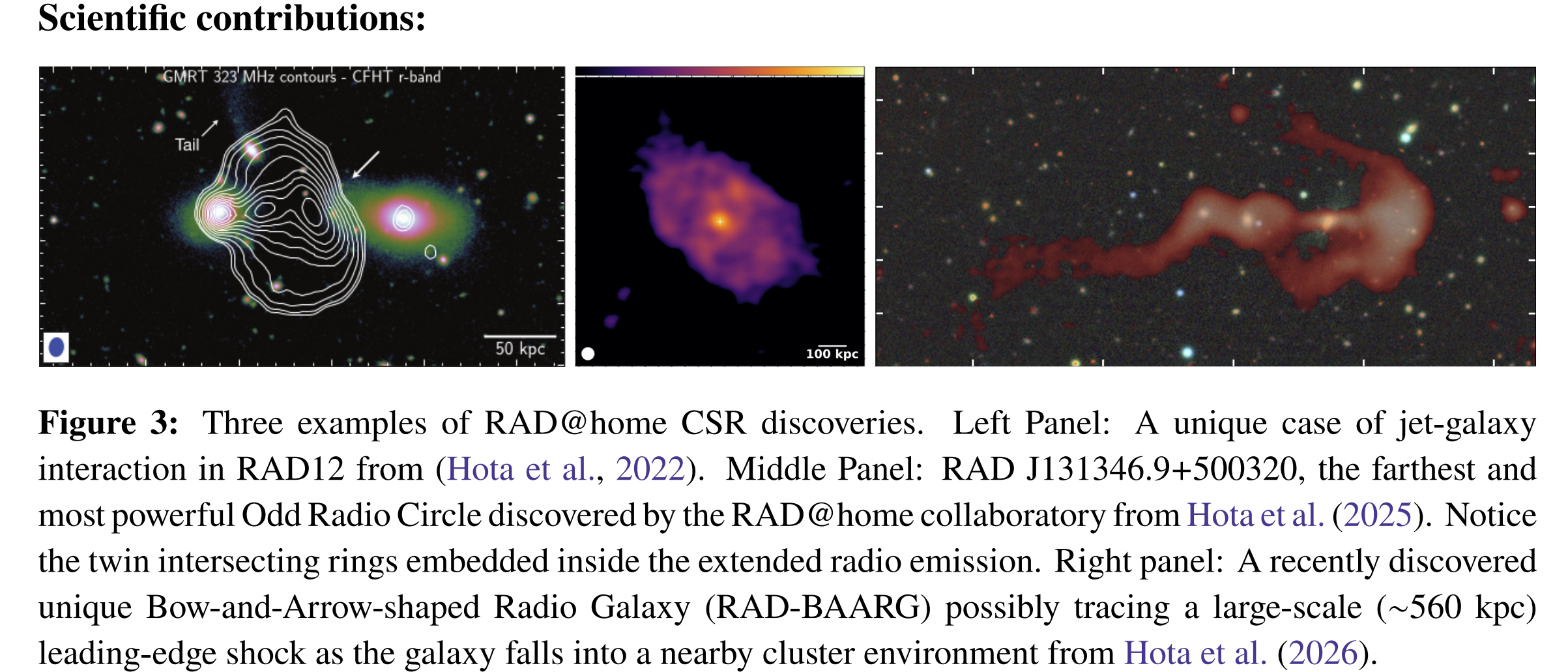 Scientific contributions:

GMRT 323 MHz contours - CFHT r-band

Tail

50 kpc

100 kpc

Figure 3: Three examples of RAD@home CSR discoveries. Left Panel: A unique case of jet-galaxy interaction in RAD12 from (Hota et al., 2022). Middle Panel: RAD J131346.9+500320, the farthest and most powerful Odd Radio Circle discovered by the RAD@home collaboratory from Hota et al. (2025). Notice the twin intersecting rings embedded inside the extended radio emission. Right panel: A recently discovered unique Bow-and-Arrow-shaped Radio Galaxy (RAD-BAARG) possibly tracing a large-scale (~560 kpc) leading-edge shock as the galaxy falls into a nearby cluster environment from Hota et al. (2026).